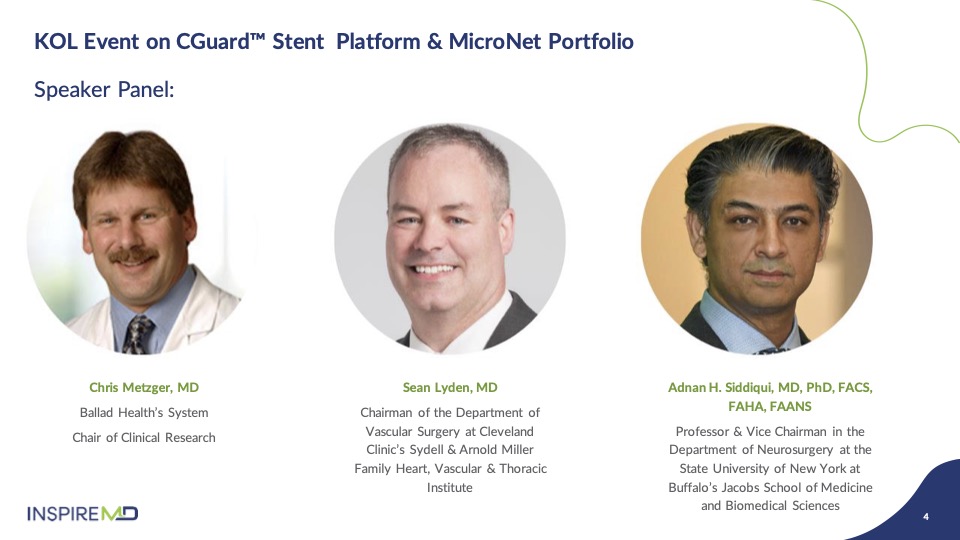 KOL Event on CGuard™ Stent Platform & MicroNet Portfolio

Speaker Panel:

Chris Metzger, MD

Ballad Health's System

Chair of Clinical Research

Sean Lyden, MD

Chairman of the Department of Vascular Surgery at Cleveland Clinic's Sydell & Arnold Miller Family Heart, Vascular & Thoracic Institute

Adnan H. Siddiqui, MD, PhD, FACS, FAHA, FAANS

Professor & Vice Chairman in the Department of Neurosurgery at the State University of New York at Buffalo's Jacobs School of Medicine and Biomedical Sciences

INSPIREMD

4